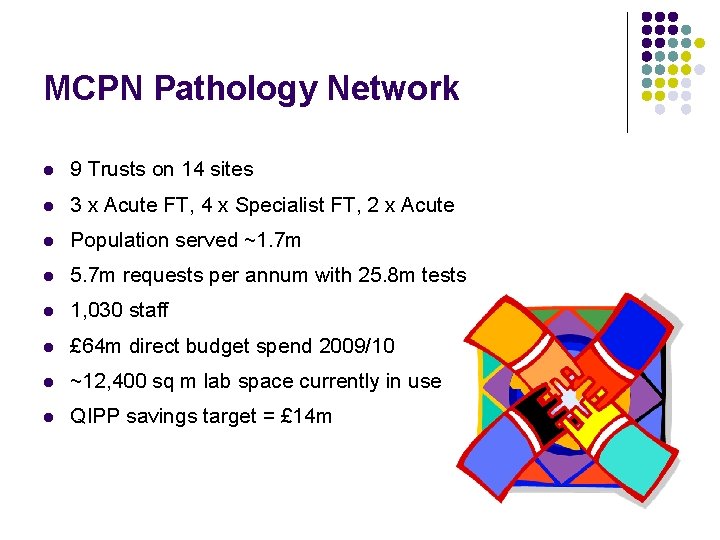 MCPN Pathology Network

- 9 Trusts on 14 sites
- 3 x Acute FT, 4 x Specialist FT, 2 x Acute
- Population served ~1.7m
- 5.7m requests per annum with 25.8m tests
- 1,030 staff
- £64m direct budget spend 2009/10
- ~12,400 sq m lab space currently in use
- QIPP savings target = £14m